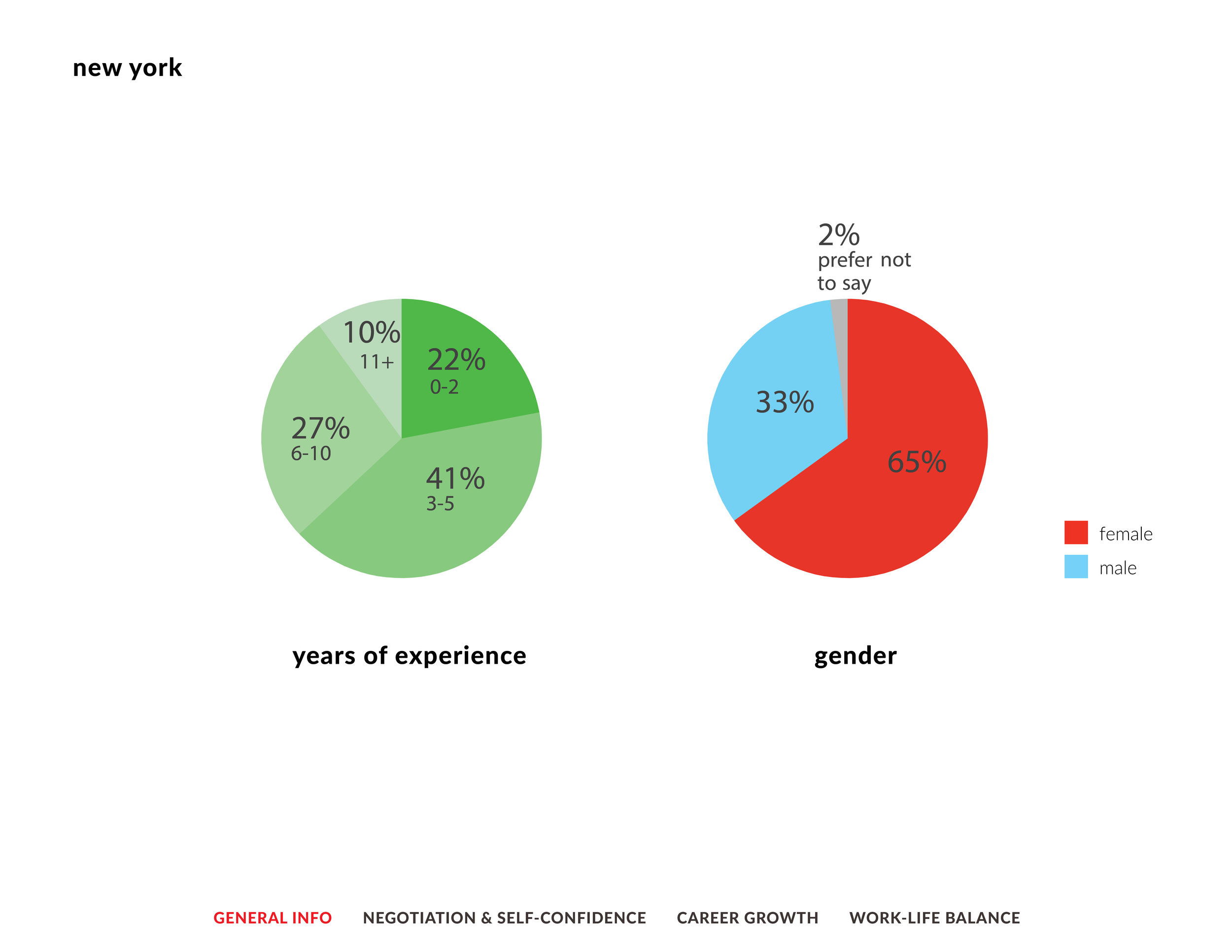 new york

10%
11+
22%
0-2
27%
6-10
41%
3-5

years of experience

2%
prefer not to say
33%
65%

female
male

gender

GENERAL INFO NEGOTIATION & SELF-CONFIDENCE CAREER GROWTH WORK-LIFE BALANCE